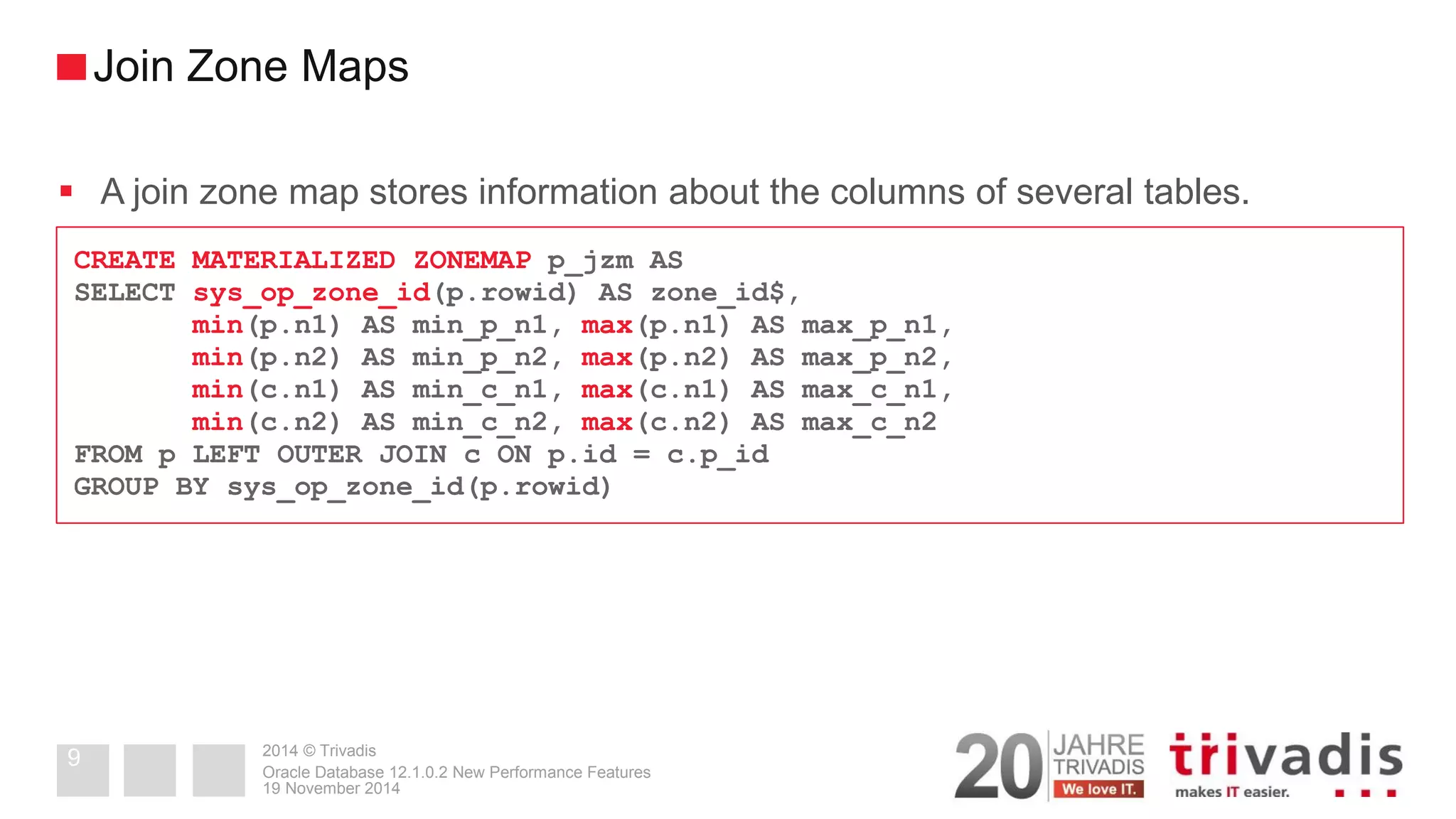 Join Zone Maps

▪ A join zone map stores information about the columns of several tables.

CREATE MATERIALIZED ZONEMAP p_jzm AS
SELECT sys_op_zone_id(p.rowid) AS zone_id$,
       min(p.n1) AS min_p_n1, max(p.n1) AS max_p_n1,
       min(p.n2) AS min_p_n2, max(p.n2) AS max_p_n2,
       min(c.n1) AS min_c_n1, max(c.n1) AS max_c_n1,
       min(c.n2) AS min_c_n2, max(c.n2) AS max_c_n2
FROM p LEFT OUTER JOIN c ON p.id = c.p_id
GROUP BY sys_op_zone_id(p.rowid)

9

2014 © Trivadis
Oracle Database 12.1.0.2 New Performance Features
19 November 2014

20 JAHRE TRIVADIS We love IT.

trivadis makes IT easier.